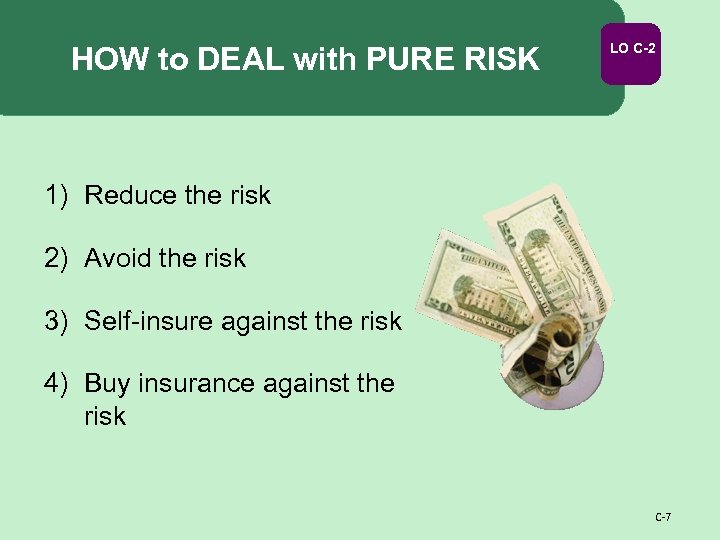 HOW to DEAL with PURE RISK

LO C-2

1) Reduce the risk

2) Avoid the risk

3) Self-insure against the risk

4) Buy insurance against the risk

C-7